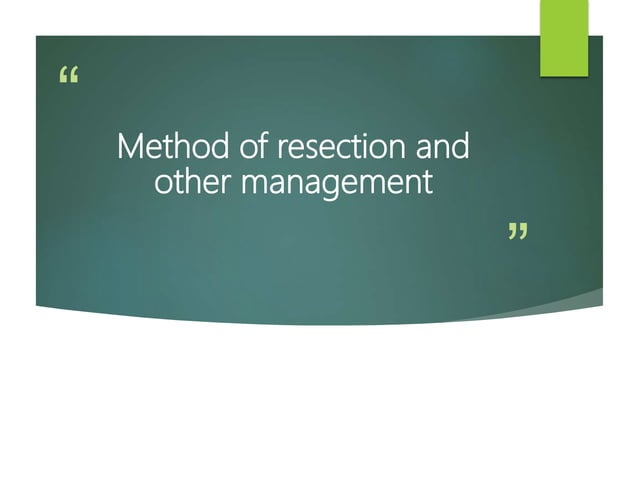 “

Method of resection and other management

”